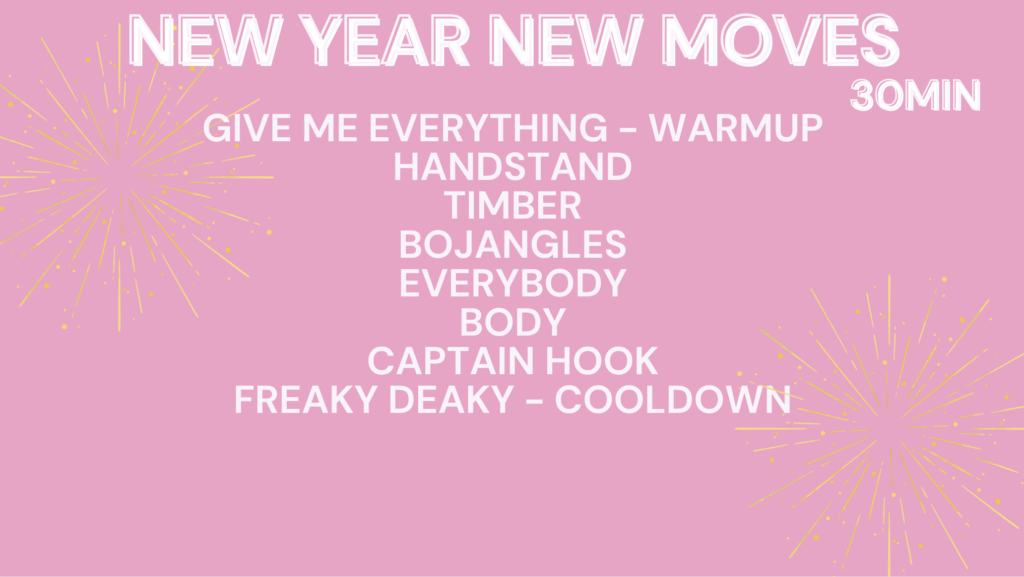 NEW YEAR NEW MOVES
30MIN

GIVE ME EVERYTHING - WARMUP
HANDSTAND
TIMBER
BOJANGLES
EVERYBODY
BODY
CAPTAIN HOOK
FREAKY DEAKY - COOLDOWN